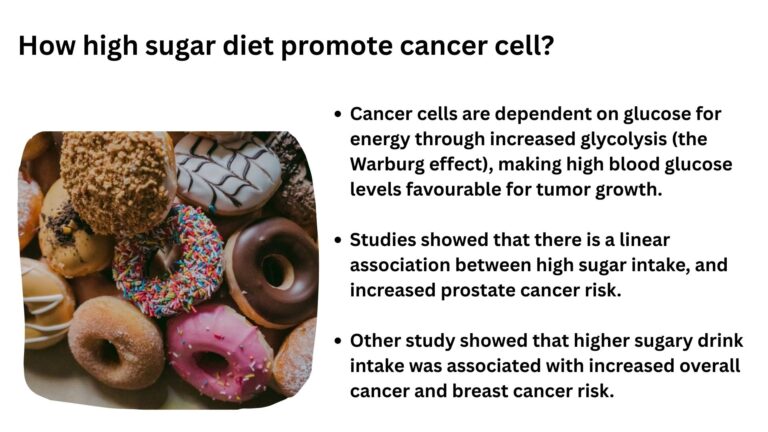 How high sugar diet promote cancer cell?

• Cancer cells are dependent on glucose for energy through increased glycolysis (the Warburg effect), making high blood glucose levels favourable for tumor growth.

• Studies showed that there is a linear association between high sugar intake, and increased prostate cancer risk.

• Other study showed that higher sugary drink intake was associated with increased overall cancer and breast cancer risk.